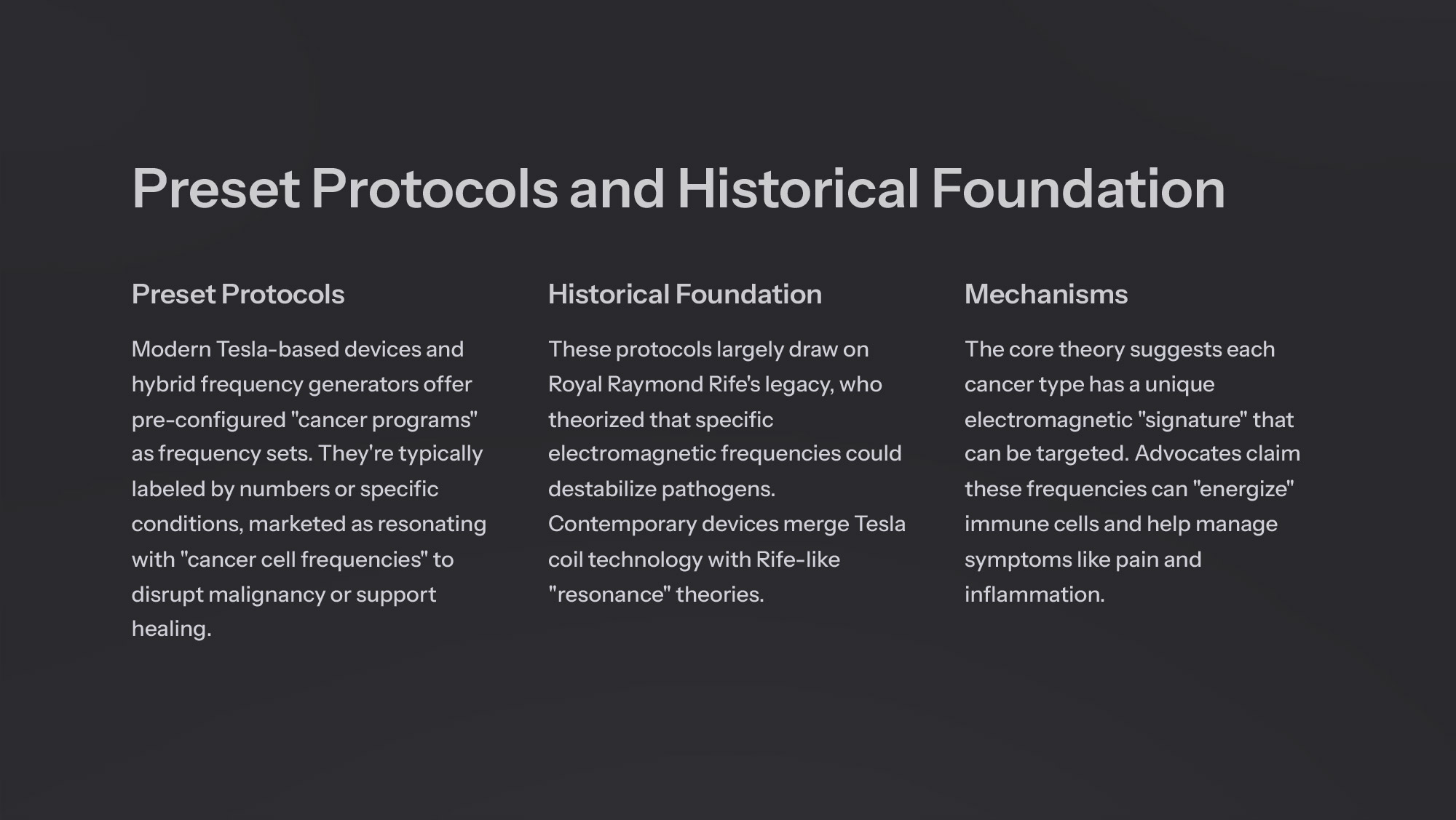 Preset Protocols and Historical Foundation

Preset Protocols

Modern Tesla-based devices and hybrid frequency generators offer pre-configured "cancer programs" as frequency sets. They're typically labeled by numbers or specific conditions, marketed as resonating with "cancer cell frequencies" to disrupt malignancy or support healing.

Historical Foundation

These protocols largely draw on Royal Raymond Rife's legacy, who theorized that specific electromagnetic frequencies could destabilize pathogens. Contemporary devices merge Tesla coil technology with Rife-like "resonance" theories.

Mechanisms

The core theory suggests each cancer type has a unique electromagnetic "signature" that can be targeted. Advocates claim these frequencies can "energize" immune cells and help manage symptoms like pain and inflammation.